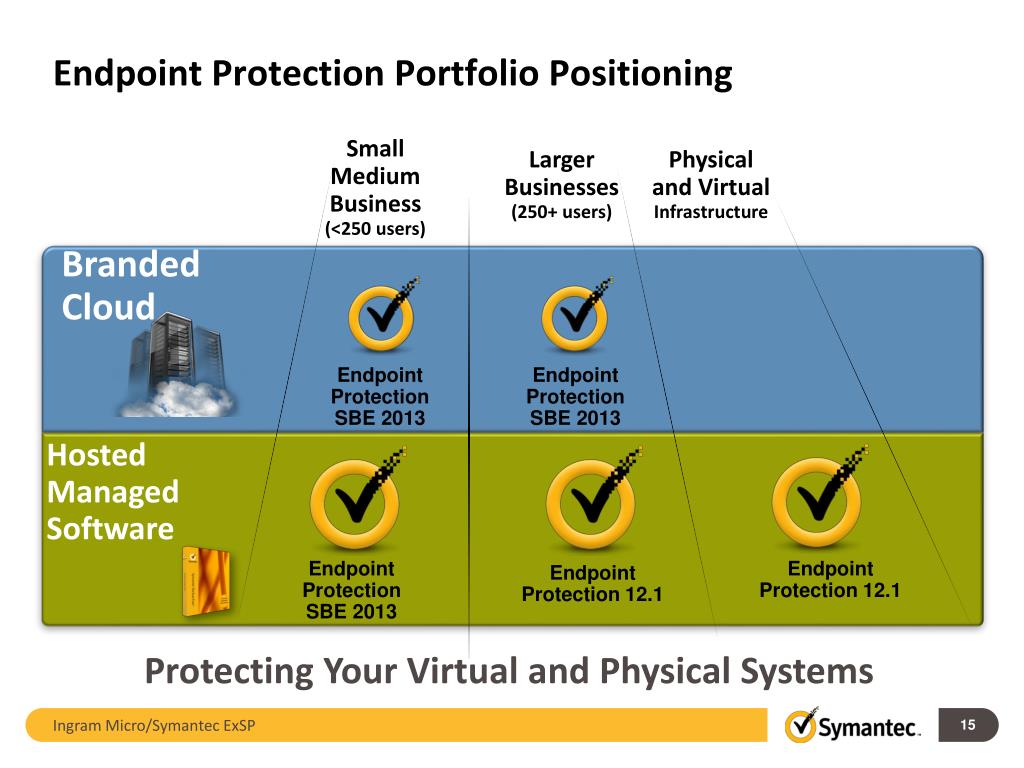 Endpoint Protection Portfolio Positioning

Small Medium Business (<250 users)

Larger Businesses (250+ users)

Physical and Virtual Infrastructure

Branded Cloud

Endpoint Protection SBE 2013

Endpoint Protection SBE 2013

Hosted Managed Software

Endpoint Protection SBE 2013

Endpoint Protection 12.1

Endpoint Protection 12.1

Protecting Your Virtual and Physical Systems

Ingram Micro/Symantec ExSP

Symantec.

15